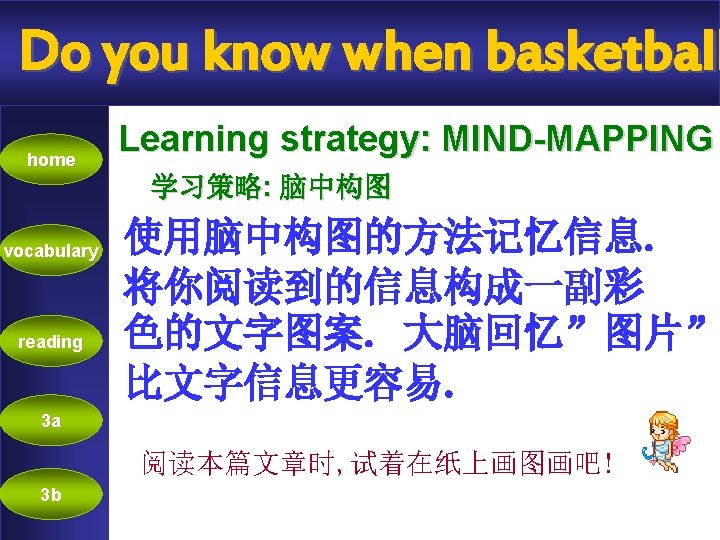 Do you know when basketball

home

vocabulary

reading

3a

3b

Learning strategy: MIND-MAPPING

学习策略: 脑中构图

使用脑中构图的方法记忆信息. 将你阅读到的信息构成一副彩色的文字图案. 大脑回忆”图片”比文字信息更容易.

阅读本篇文章时, 试着在纸上画图画吧!